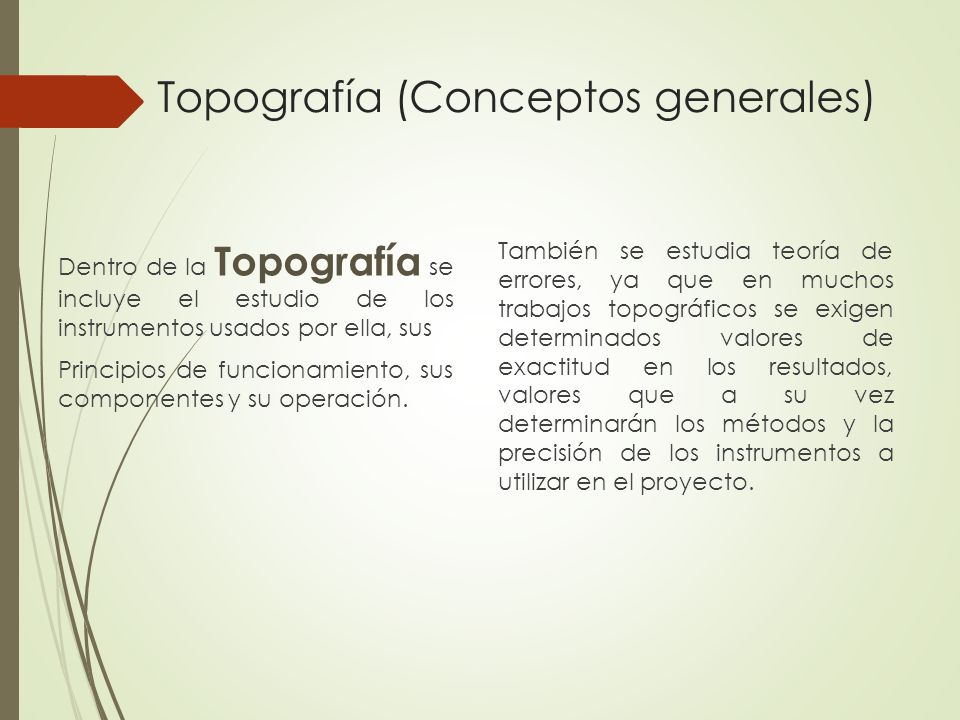 Topografía (Conceptos generales)

Dentro de la Topografía se incluye el estudio de los instrumentos usados por ella, sus

Principios de funcionamiento, sus componentes y su operación.

También se estudia teoría de errores, ya que en muchos trabajos topográficos se exigen determinados valores de exactitud en los resultados, valores que a su vez determinarán los métodos y la precisión de los instrumentos a utilizar en el proyecto.